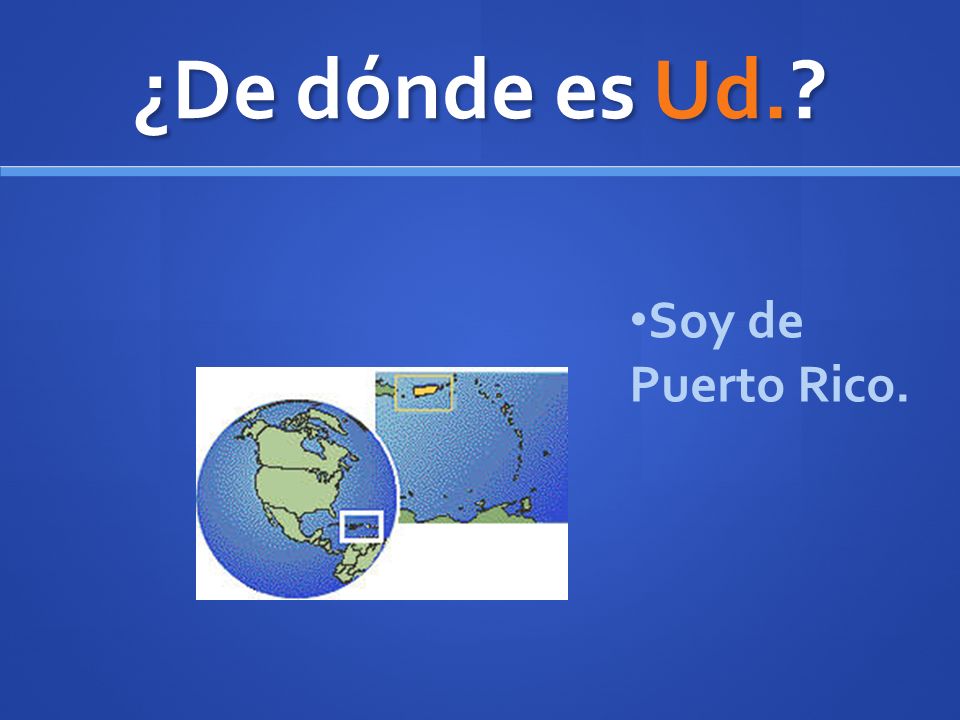 ¿De dónde es Ud.?

•Soy de Puerto Rico.